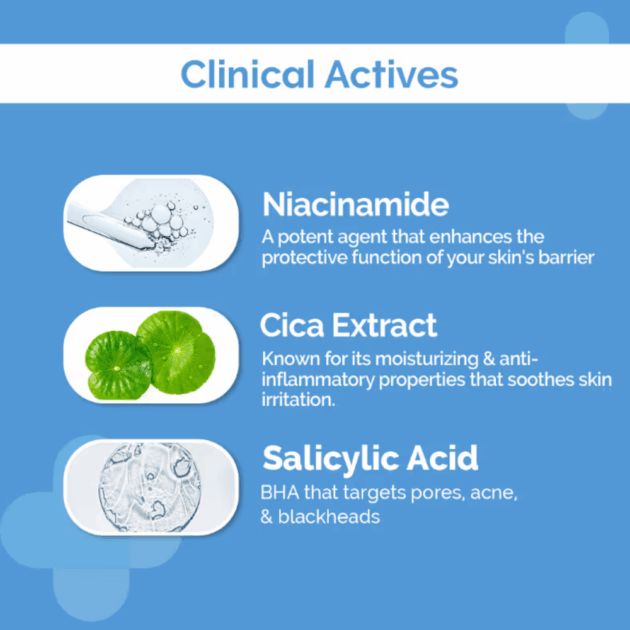 Clinical Actives

Niacinamide
A potent agent that enhances the protective function of your skin's barrier

Cica Extract
Known for its moisturizing & anti-inflammatory properties that soothes skin irritation.

Salicylic Acid
BHA that targets pores, acne, & blackheads